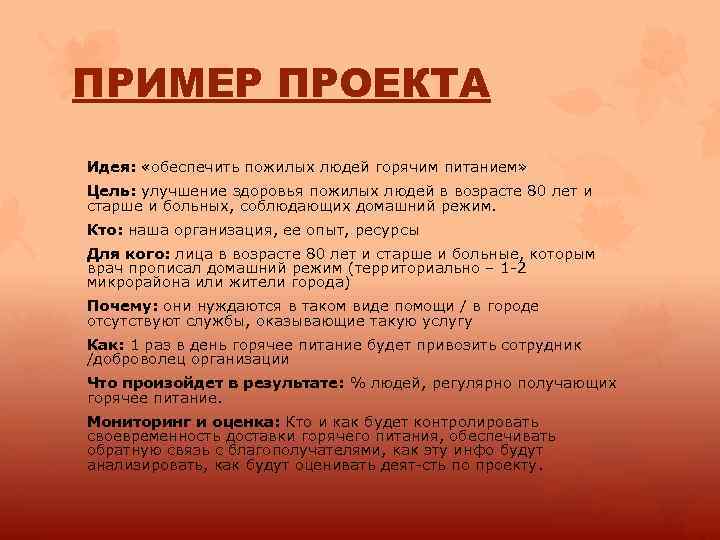 ПРИМЕР ПРОЕКТА

Идея: «обеспечить пожилых людей горячим питанием»

Цель: улучшение здоровья пожилых людей в возрасте 80 лет и старше и больных, соблюдающих домашний режим.

Кто: наша организация, ее опыт, ресурсы

Для кого: лица в возрасте 80 лет и старше и больные, которым врач прописал домашний режим (территориально – 1-2 микрорайона или жители города)

Почему: они нуждаются в таком виде помощи / в городе отсутствуют службы, оказывающие такую услугу

Как: 1 раз в день горячее питание будет привозить сотрудник /доброволец организации

Что произойдет в результате: % людей, регулярно получающих горячее питание.

Мониторинг и оценка: Кто и как будет контролировать своевременность доставки горячего питания, обеспечивать обратную связь с благополучателями, как эту инфо будут анализировать, как будут оценивать деят-сть по проекту.